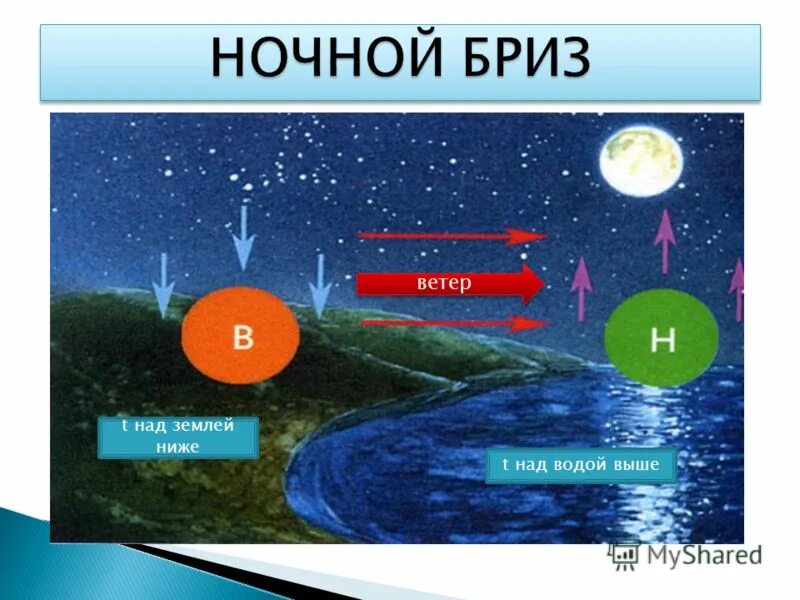 НОЧНОЙ БРИЗ

ветер

В

Н

t над землей ниже

t над водой выше

MyShared